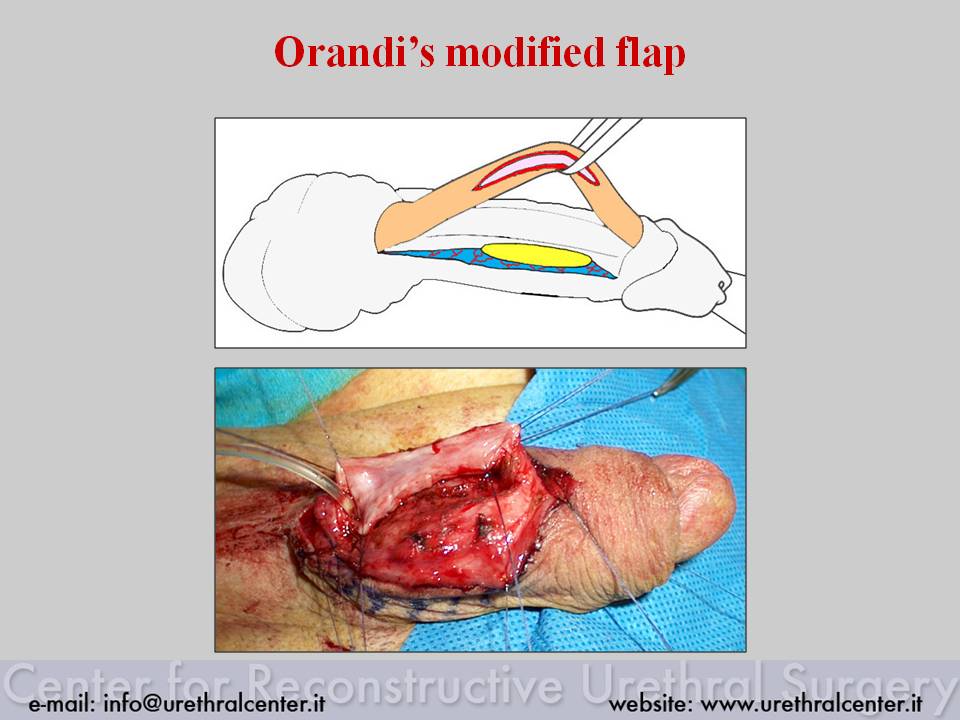 Orandi's modified flap

Center for Reconstructive Urethral Surgery

e-mail: info@urethralcenter.it

website: www.urethralcenter.it